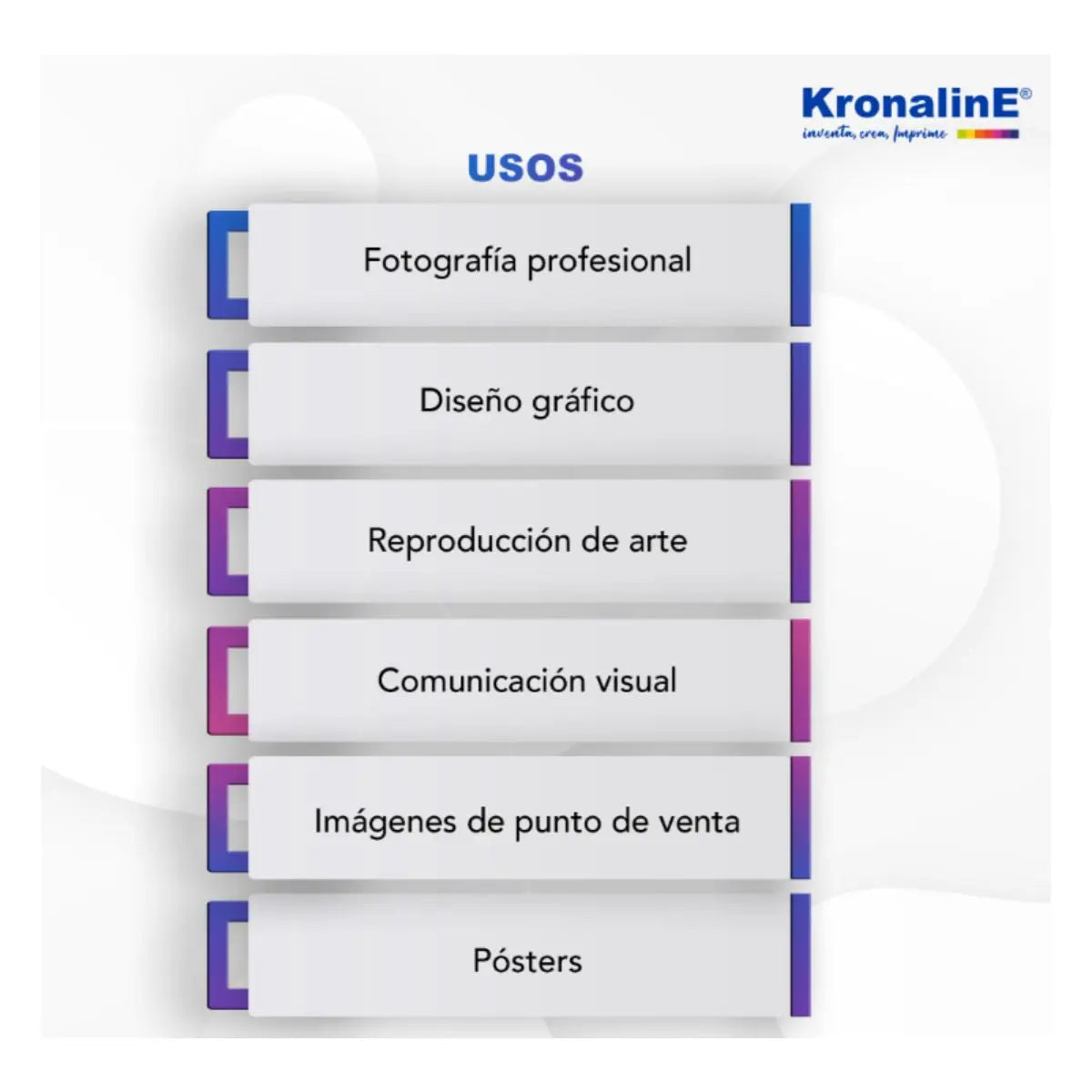 KronalinE®
inventa, crea, Imprime

USOS

Fotografía profesional

Diseño gráfico

Reproducción de arte

Comunicación visual

Imágenes de punto de venta

Pósters